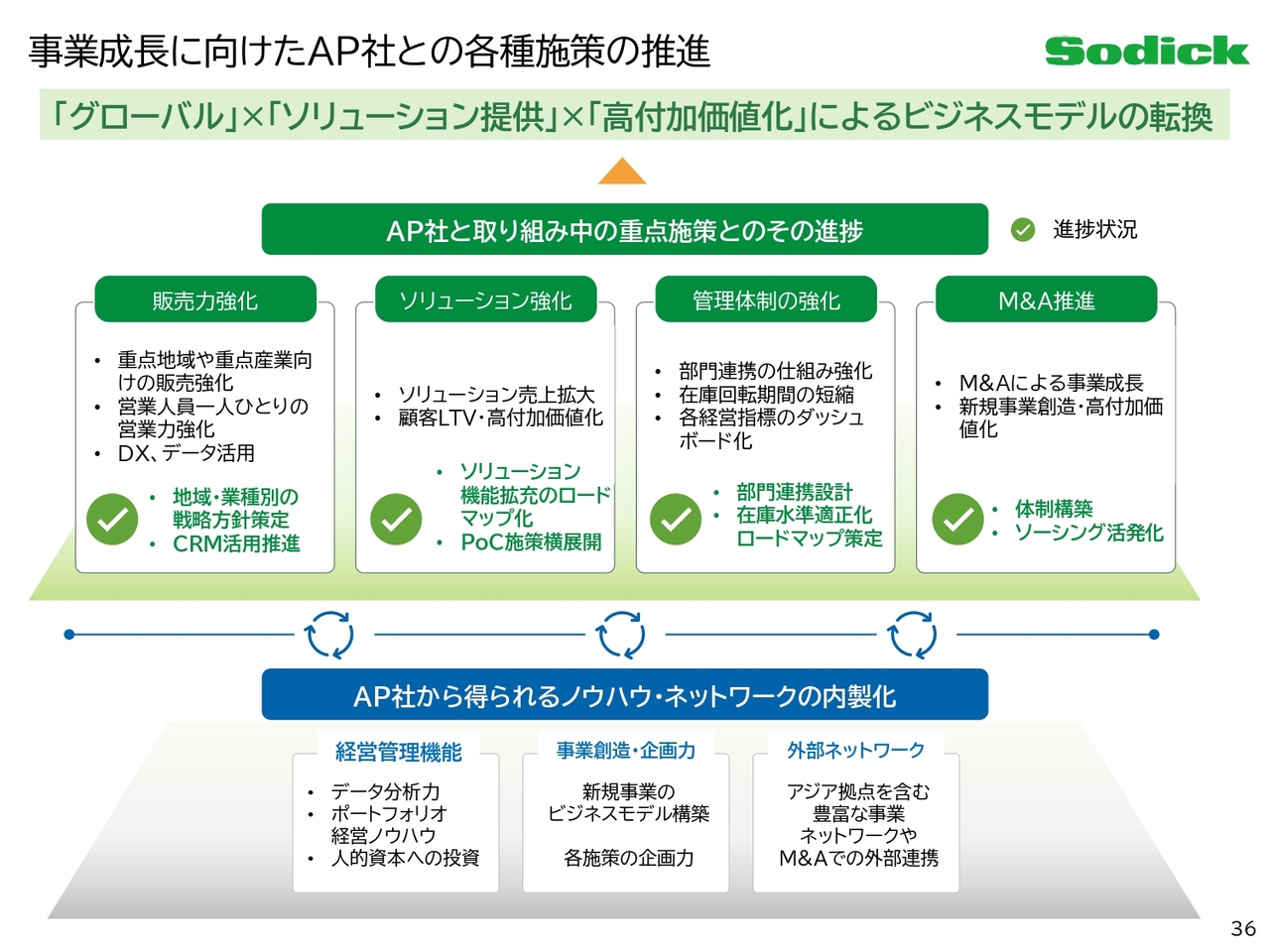 事業成長に向けたAP社との各種施策の推進

Sodick

「グローバル」×「ソリューション提供」×「高付加価値化」によるビジネスモデルの転換

AP社と取り組み中の重点施策とのその進捗

進捗状況

販売力強化

• 重点地域や重点産業向けの販売強化
• 営業人員一人ひとりの営業力強化
• DX、データ活用

• 地域・業種別の戦略方針策定
• CRM活用推進

ソリューション強化

• ソリューション売上拡大
• 顧客LTV・高付加価値化

• ソリューション機能拡充のロードマップ化
• PoC施策横展開

管理体制の強化

• 部門連携の仕組み強化
• 在庫回転期間の短縮
• 各経営指標のダッシュボード化

• 部門連携設計
• 在庫水準適正化ロードマップ策定

M&A推進

• M&Aによる事業成長
• 新規事業創造・高付加価値化

• 体制構築
• ソーシング活発化

AP社から得られるノウハウ・ネットワークの内製化

経営管理機能

• データ分析力
• ポートフォリオ経営ノウハウ
• 人的資本への投資

事業創造・企画力

新規事業のビジネスモデル構築

各施策の企画力

外部ネットワーク

アジア拠点を含む豊富な事業ネットワークやM&Aでの外部連携

36